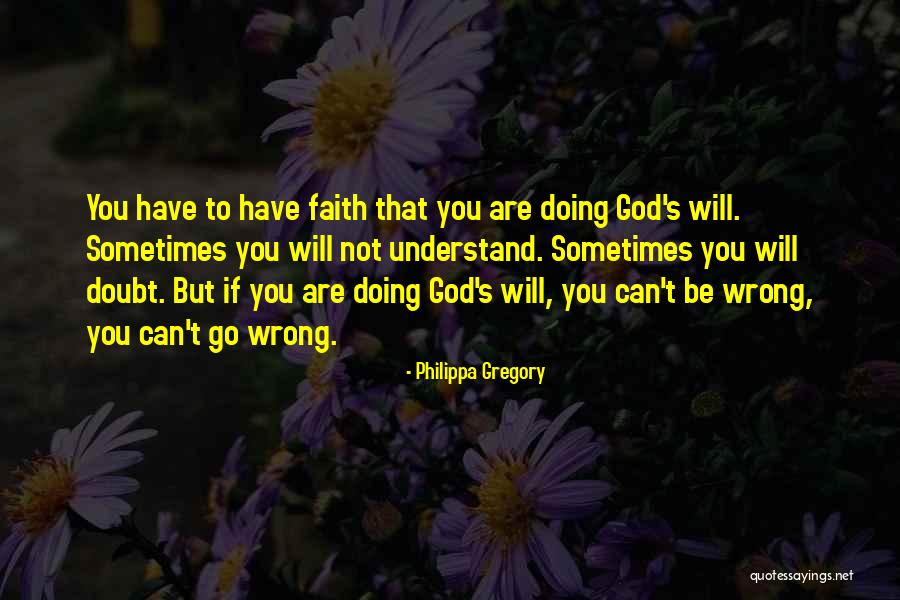 You have to have faith that you are doing God's will. Sometimes you will not understand. Sometimes you will doubt. But if you are doing God's will, you can't be wrong, you can't go wrong.

- Philippa Gregory

quotessayings.net